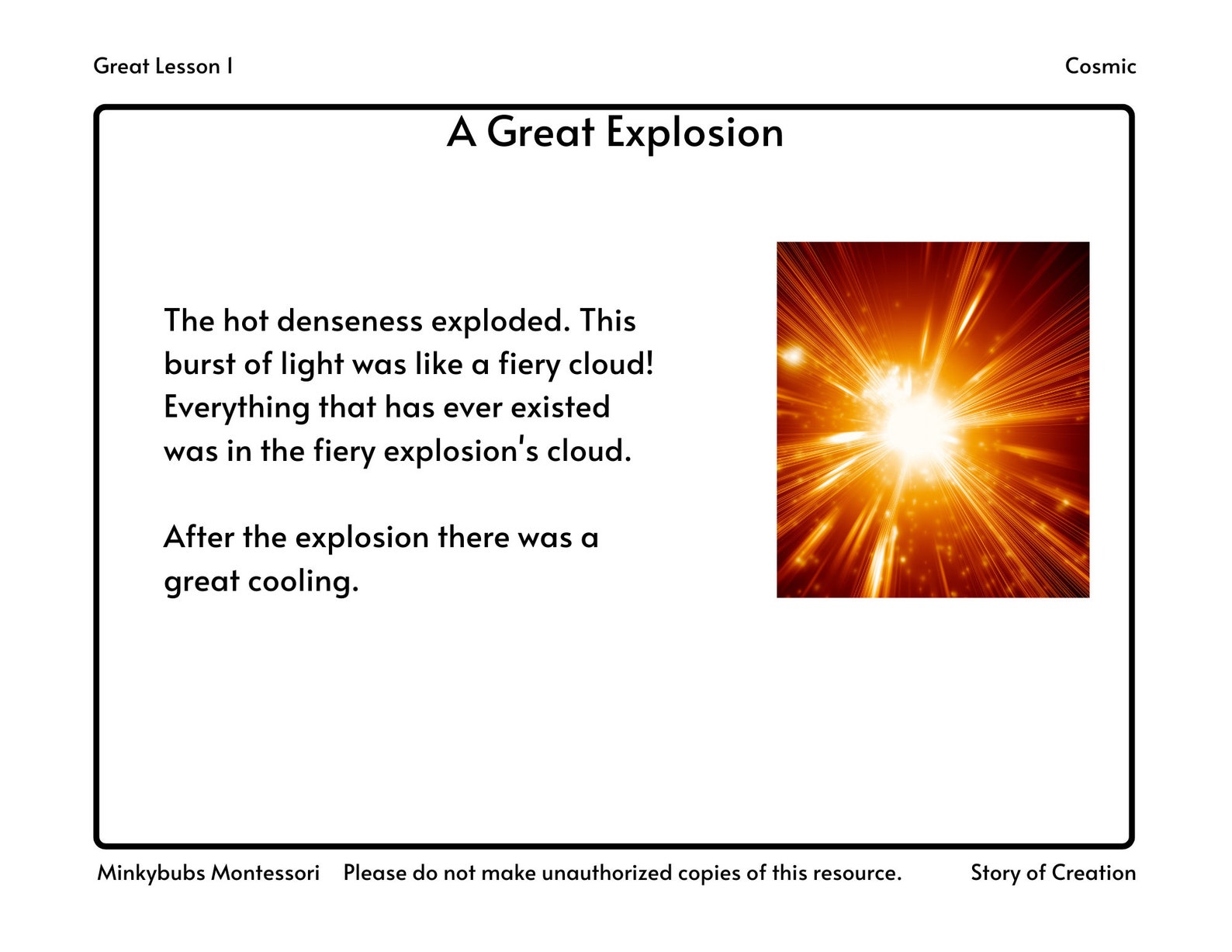 Great Lesson I

Cosmic

A Great Explosion

The hot denseness exploded. This burst of light was like a fiery cloud! Everything that has ever existed was in the fiery explosion's cloud.

After the explosion there was a great cooling.

Minkybubs Montessori Please do not make unauthorized copies of this resource. Story of Creation